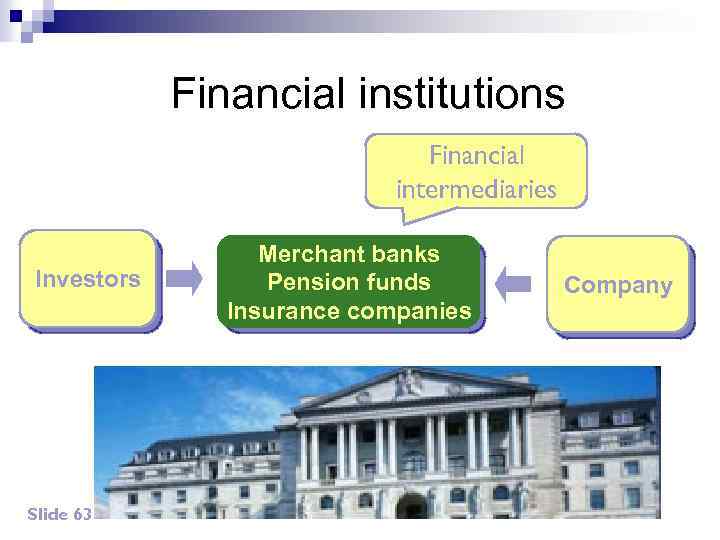 Financial institutions

Financial intermediaries

Investors

Merchant banks
Pension funds
Insurance companies

Company

Slide 63